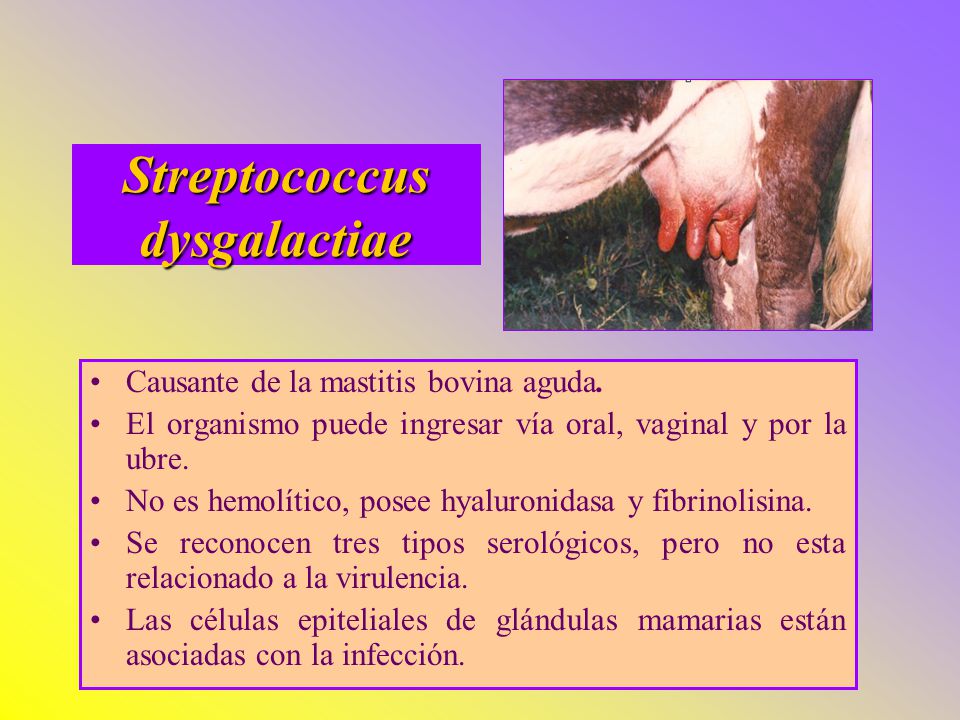 Streptococcus dysgalactiae

• Causante de la mastitis bovina aguda.
• El organismo puede ingresar vía oral, vaginal y por la ubre.
• No es hemolítico, posee hyaluronidasa y fibrinolisina.
• Se reconocen tres tipos serológicos, pero no esta relacionado a la virulencia.
• Las células epiteliales de glándulas mamarias están asociadas con la infección.